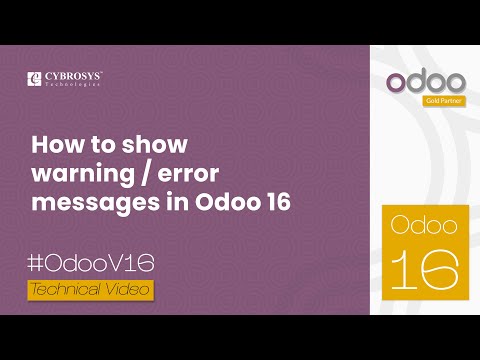 CYBROSYS™
Technologies

odoo
Gold Partner

How to show warning / error messages in Odoo 16

#OdooV16
Technical Video

Odoo
16